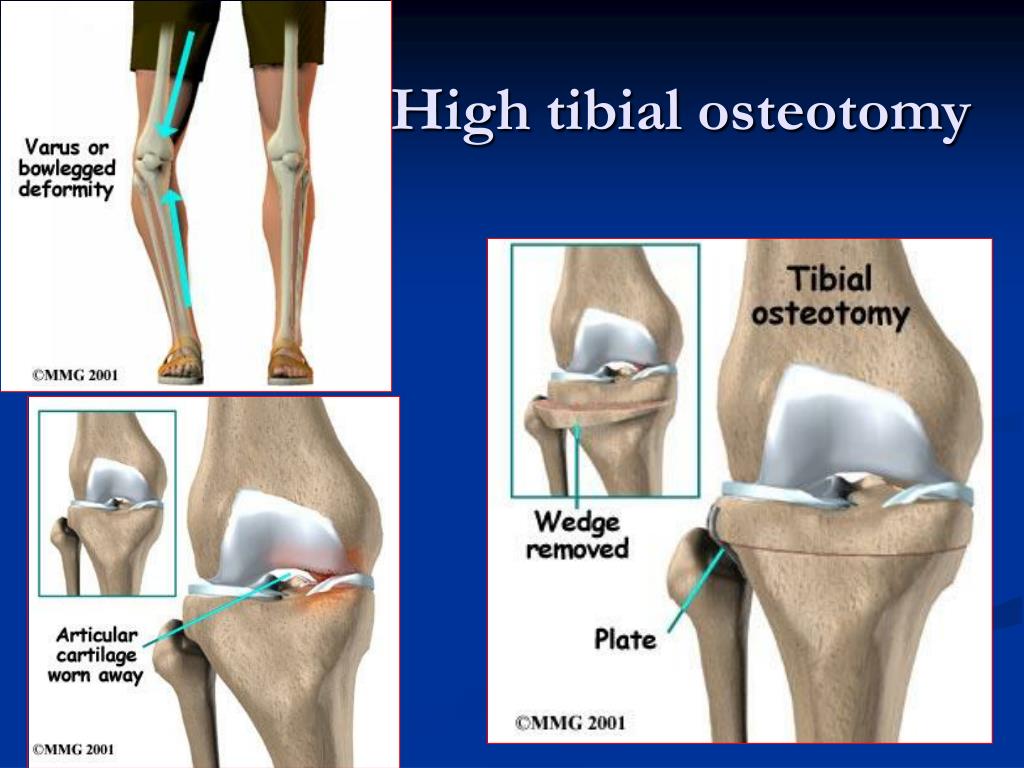 High tibial osteotomy

Varus or bowlegged deformity

©MMG 2001

Articular cartilage worn away

©MMG 2001

Tibial osteotomy

Wedge removed

Plate

©MMG 2001